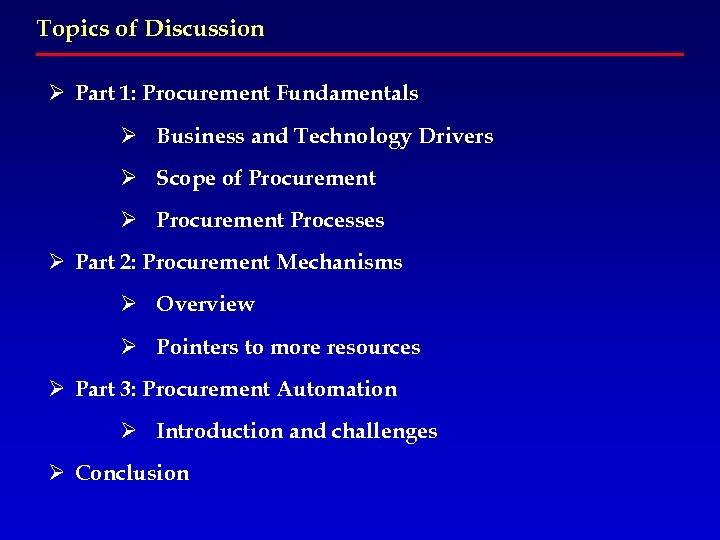 Topics of Discussion

➢ Part 1: Procurement Fundamentals

➢ Business and Technology Drivers

➢ Scope of Procurement

➢ Procurement Processes

➢ Part 2: Procurement Mechanisms

➢ Overview

➢ Pointers to more resources

➢ Part 3: Procurement Automation

➢ Introduction and challenges

➢ Conclusion